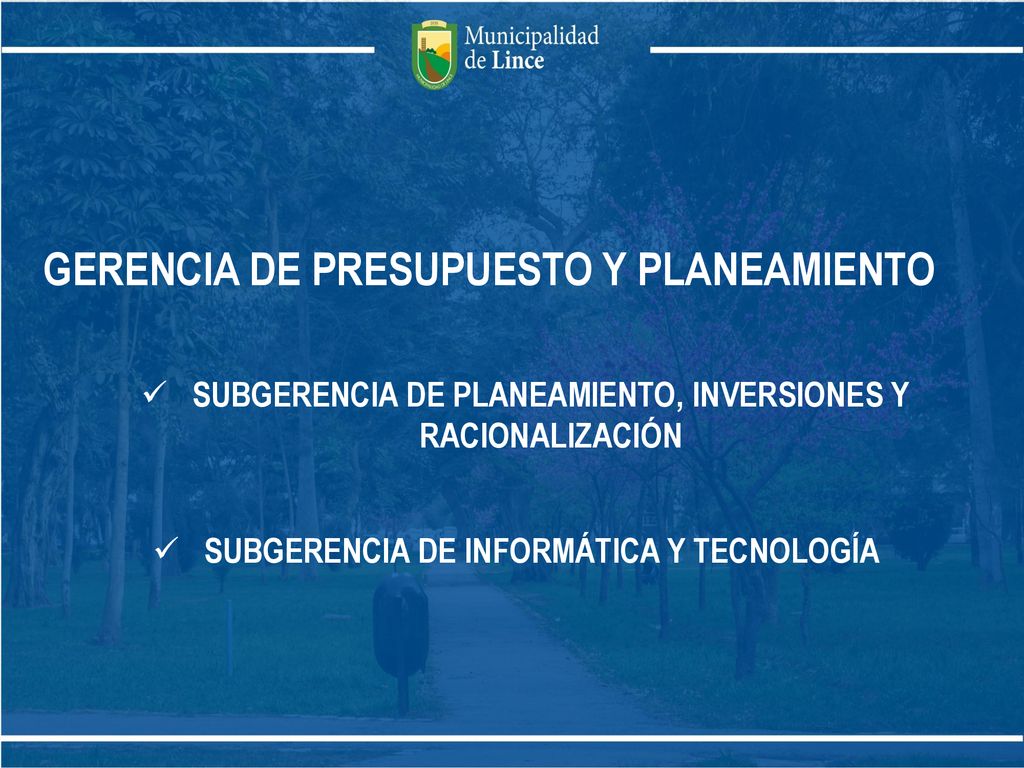 Municipalidad de Lince

GERENCIA DE PRESUPUESTO Y PLANEAMIENTO

✓ SUBGERENCIA DE PLANEAMIENTO, INVERSIONES Y RACIONALIZACIÓN

✓ SUBGERENCIA DE INFORMÁTICA Y TECNOLOGÍA